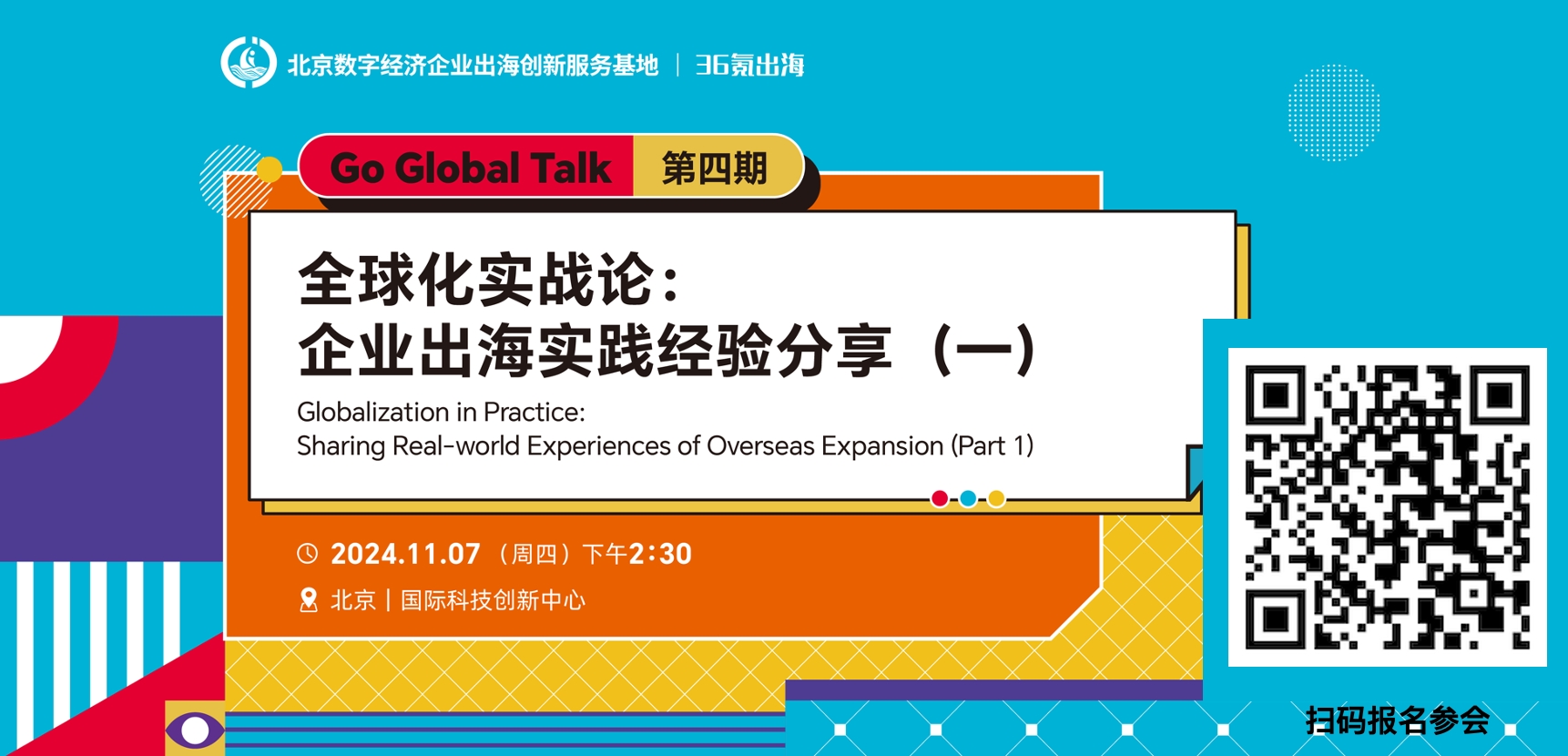 北京数字经济企业出海创新服务基地 | 36氪出海

Go Global Talk 第四期

全球化实战论：
企业出海实践经验分享（一）

Globalization in Practice:
Sharing Real-world Experiences of Overseas Expansion (Part 1)

2024.11.07（周四）下午2:30

北京 | 国际科技创新中心

扫码报名参会